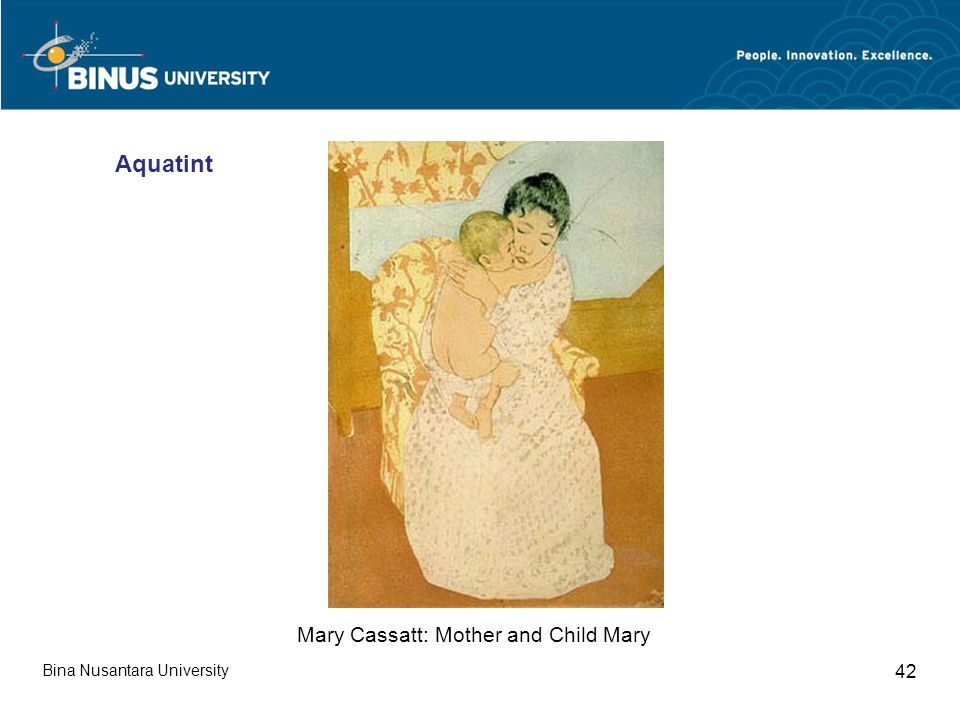 BINUS UNIVERSITY

People. Innovation. Excellence.

Aquatint

Mary Cassatt: Mother and Child Mary

Bina Nusantara University

42